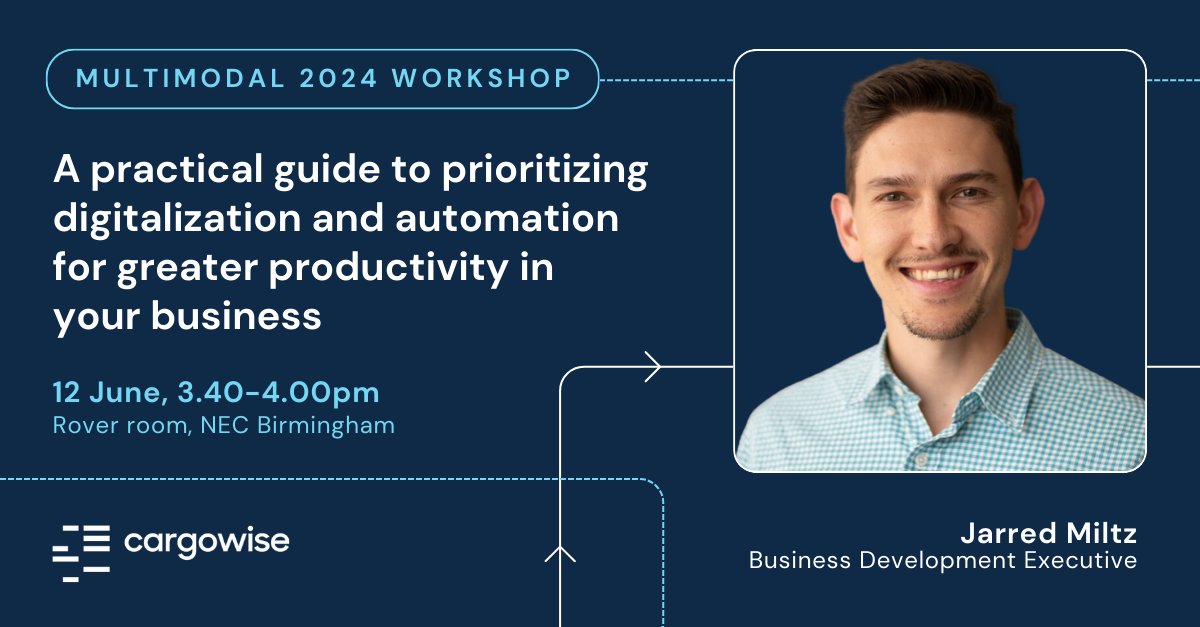 MULTIMODAL 2024 WORKSHOP

A practical guide to prioritizing digitalization and automation for greater productivity in your business

12 June, 3.40-4.00pm
Rover room, NEC Birmingham

cargowise

Jarred Miltz
Business Development Executive